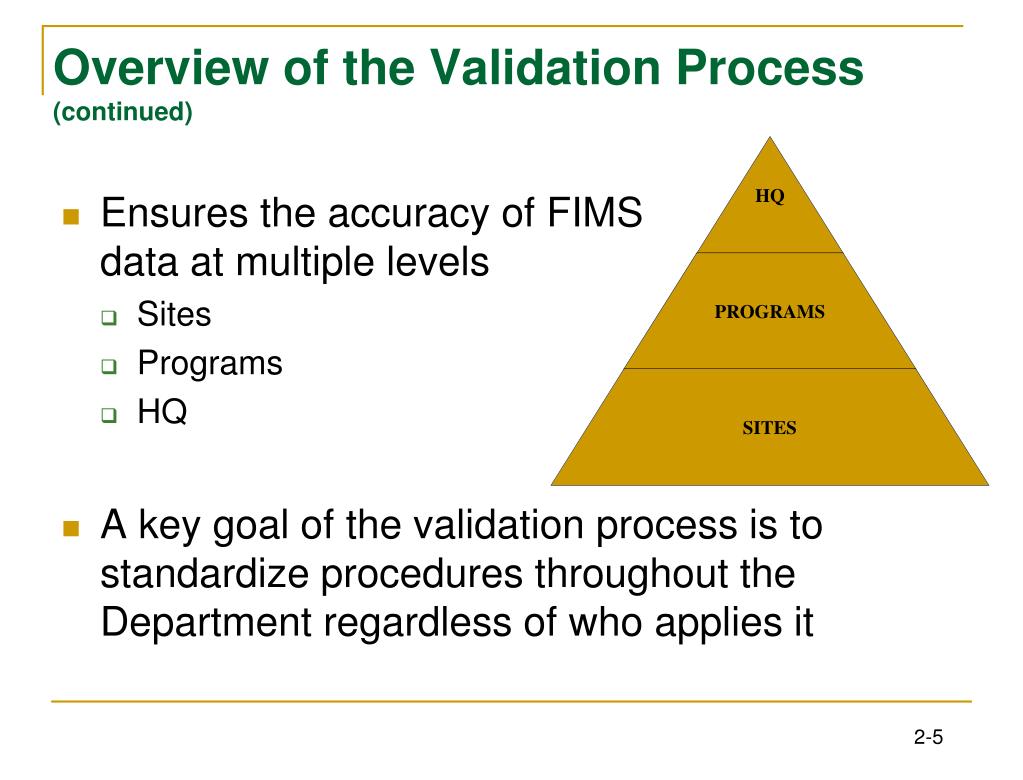 Overview of the Validation Process
(continued)

Ensures the accuracy of FIMS data at multiple levels
Sites
Programs
HQ

HQ
PROGRAMS
SITES

A key goal of the validation process is to standardize procedures throughout the Department regardless of who applies it

2-5